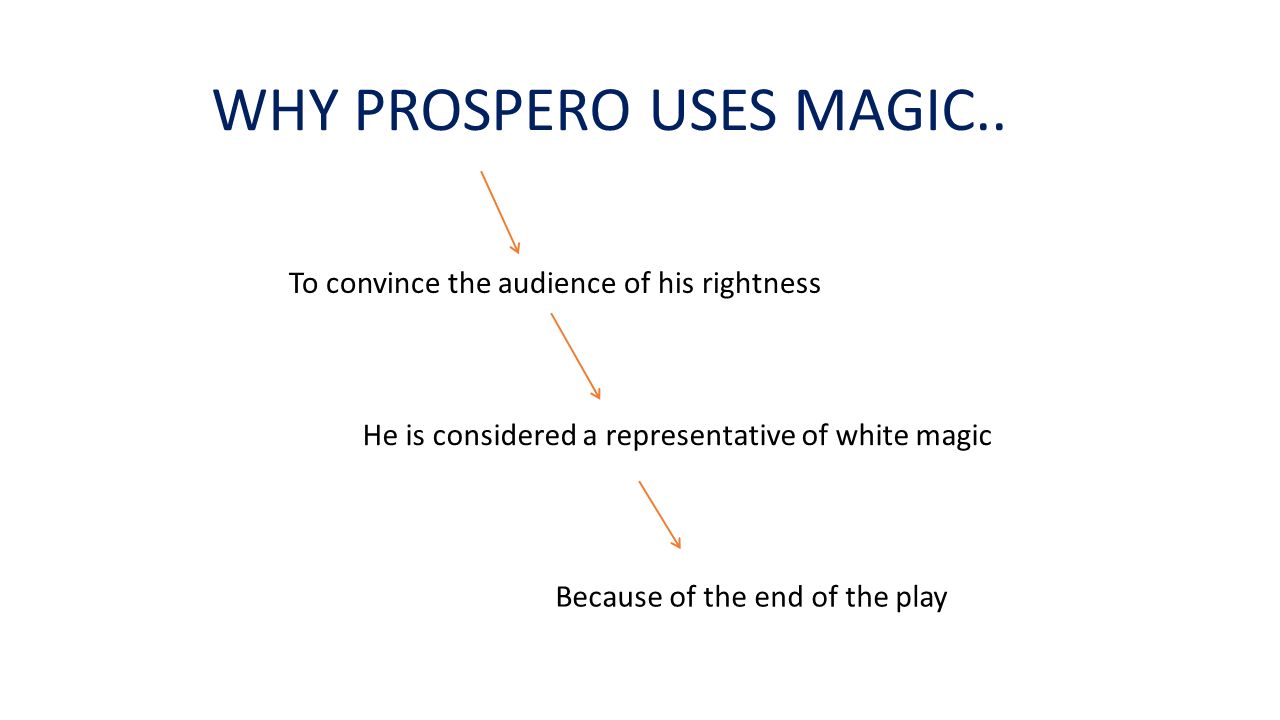 WHY PROSPERO USES MAGIC..

To convince the audience of his rightness

He is considered a representative of white magic

Because of the end of the play